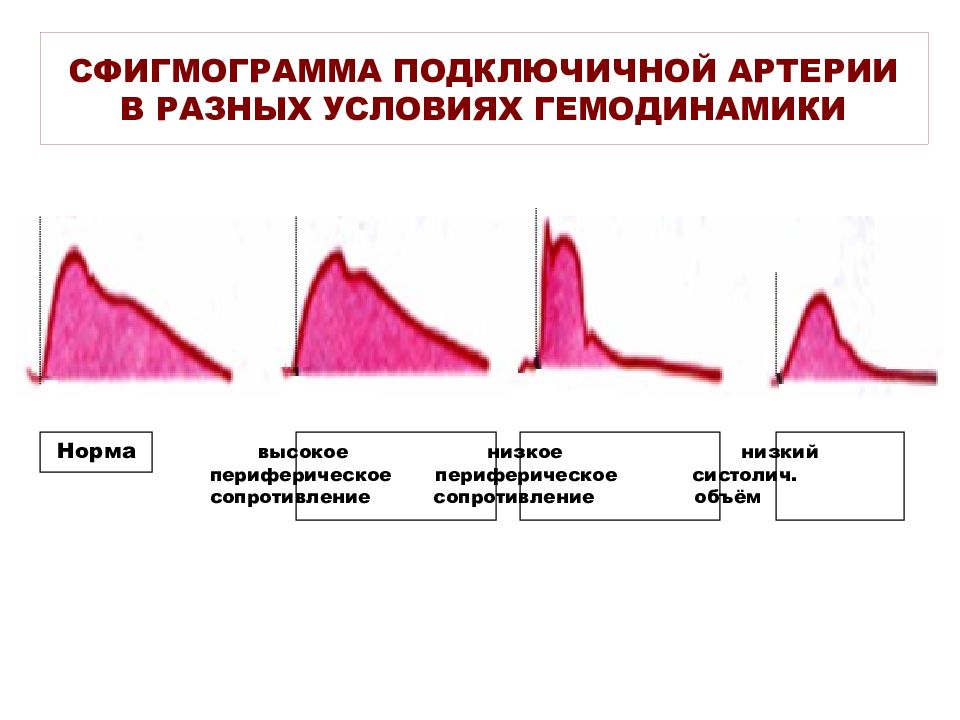 СФИГМОГРАММА ПОДКЛЮЧИЧНОЙ АРТЕРИИ В РАЗНЫХ УСЛОВИЯХ ГЕМОДИНАМИКИ

Норма

высокое периферическое сопротивление

низкое периферическое сопротивление

низкий систолич. объём